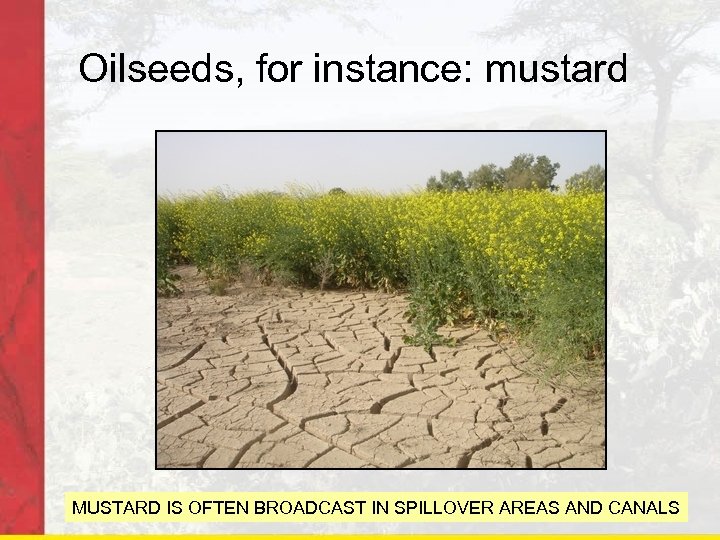 Oilseeds, for instance: mustard

MUSTARD IS OFTEN BROADCAST IN SPILLOVER AREAS AND CANALS